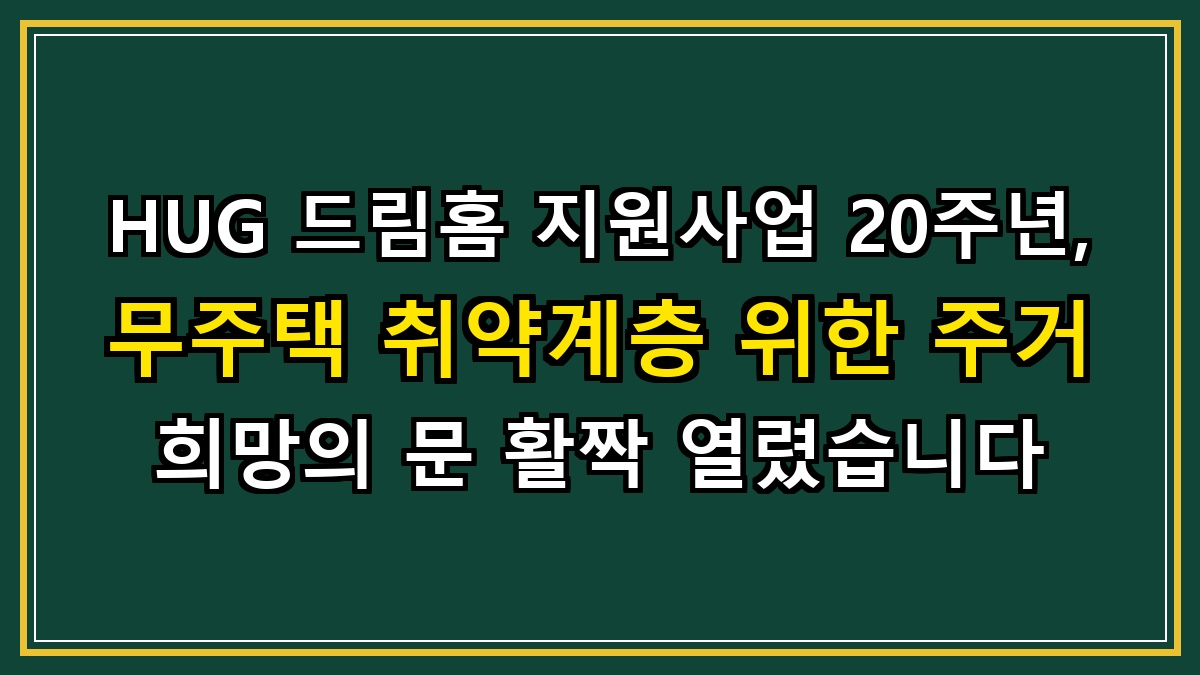 HUG 드림홈 지원사업 20주년,
무주택 취약계층 위한 주거
희망의 문 활짝 열렸습니다